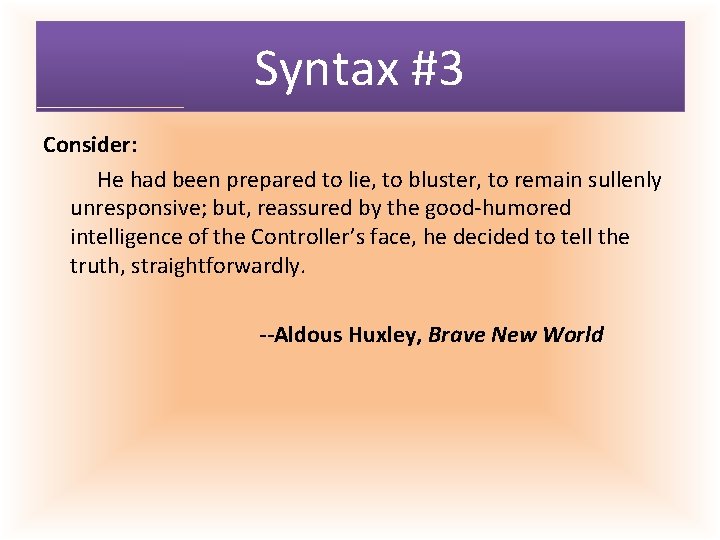 Syntax #3

Consider:

He had been prepared to lie, to bluster, to remain sullenly unresponsive; but, reassured by the good-humored intelligence of the Controller's face, he decided to tell the truth, straightforwardly.

--Aldous Huxley, Brave New World